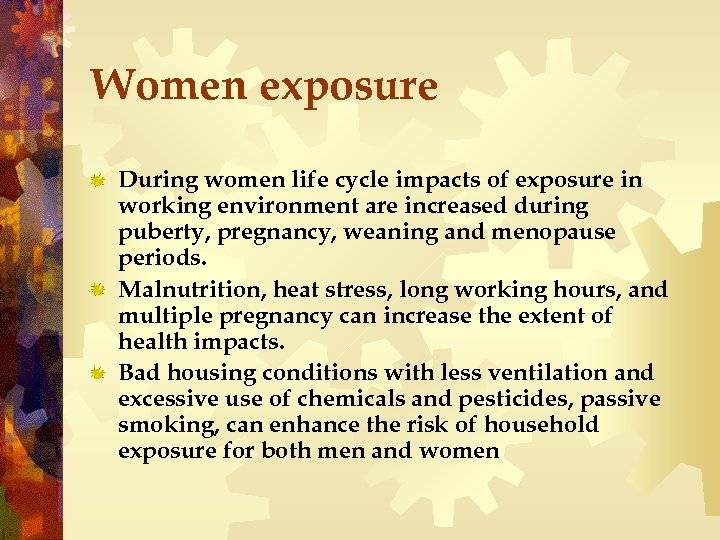 Women exposure

During women life cycle impacts of exposure in working environment are increased during puberty, pregnancy, weaning and menopause periods.

Malnutrition, heat stress, long working hours, and multiple pregnancy can increase the extent of health impacts.

Bad housing conditions with less ventilation and excessive use of chemicals and pesticides, passive smoking, can enhance the risk of household exposure for both men and women